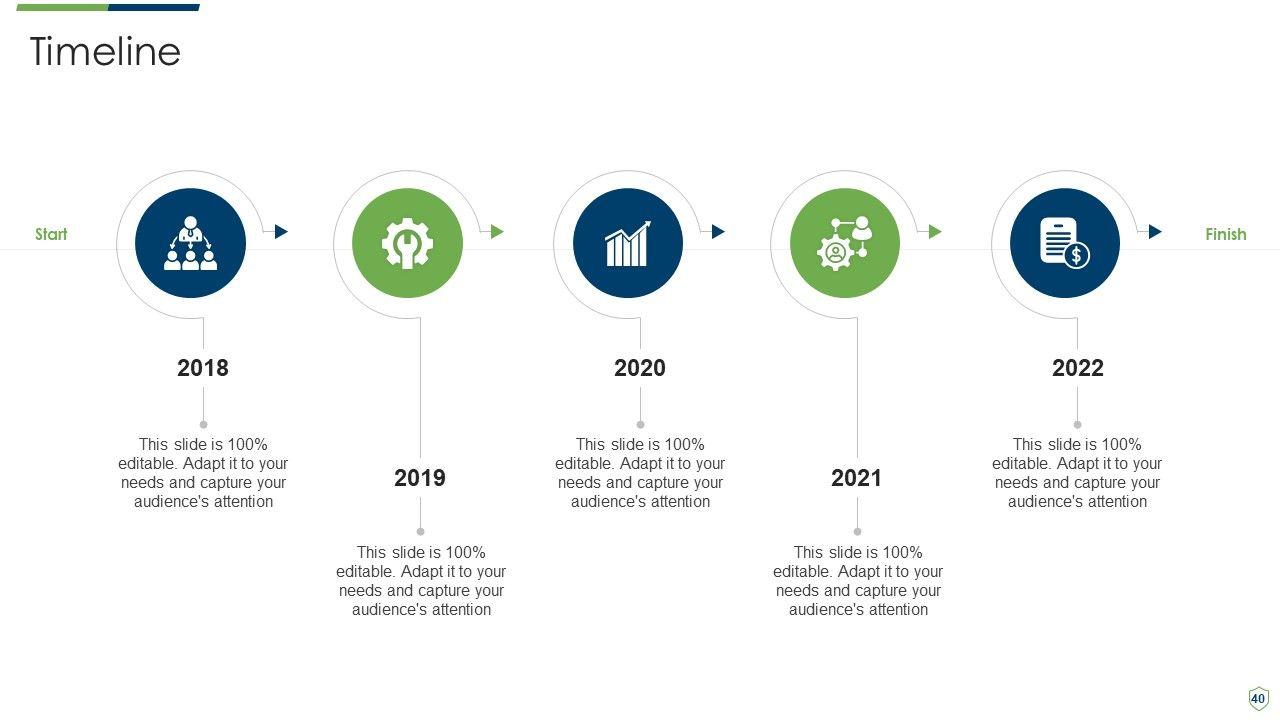 Timeline

Start

Finish

2018

This slide is 100% editable. Adapt it to your needs and capture your audience's attention

2019

This slide is 100% editable. Adapt it to your needs and capture your audience's attention

2020

This slide is 100% editable. Adapt it to your needs and capture your audience's attention

2021

This slide is 100% editable. Adapt it to your needs and capture your audience's attention

2022

This slide is 100% editable. Adapt it to your needs and capture your audience's attention

40